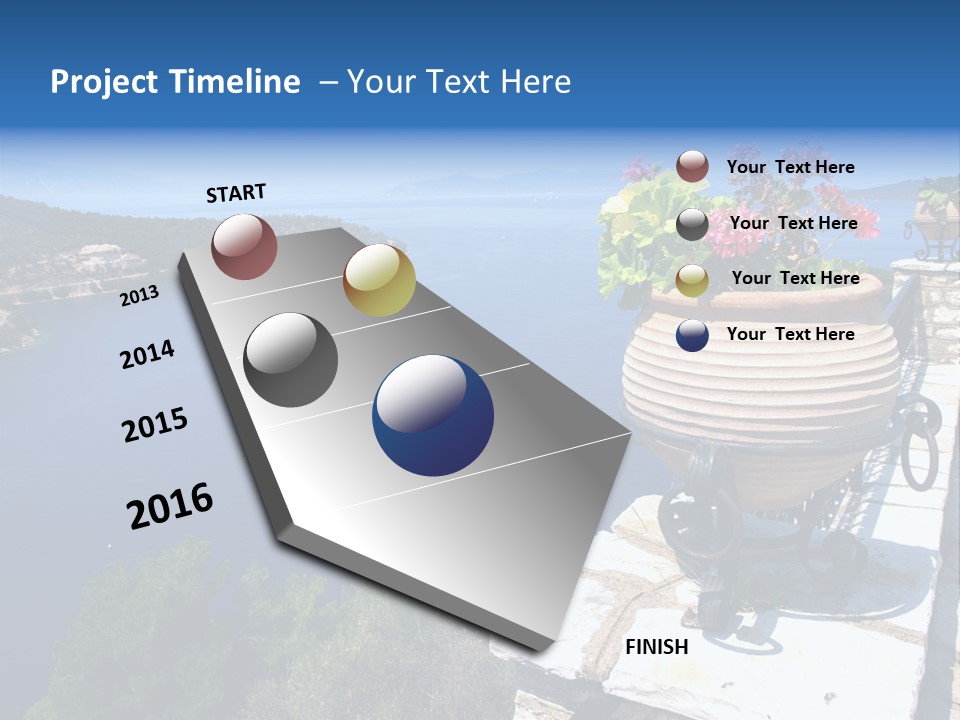 Project Timeline – Your Text Here

START

2013

2014

2015

2016

FINISH

Your Text Here

Your Text Here

Your Text Here

Your Text Here